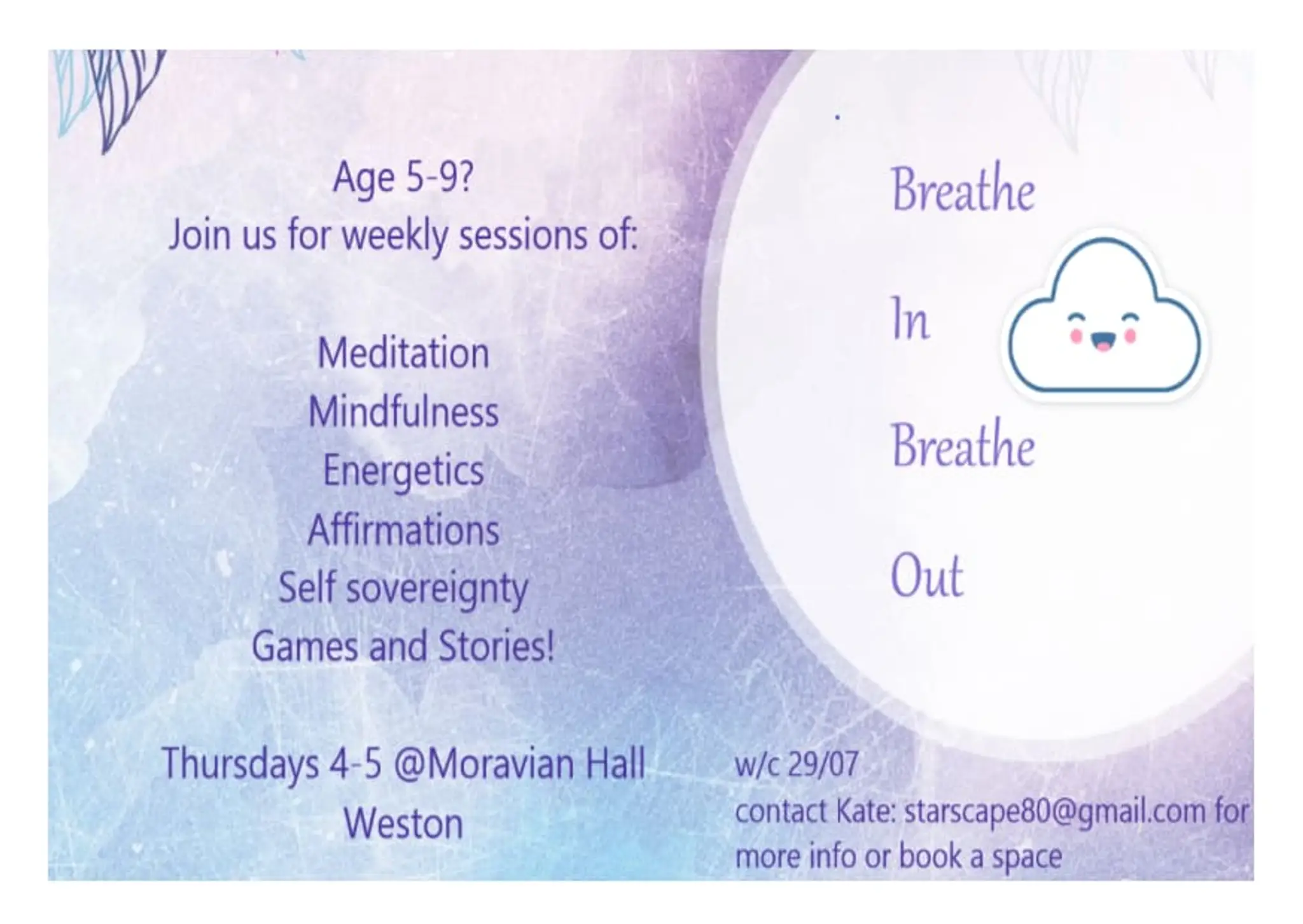 Age 5-9?
Join us for weekly sessions of:

Meditation
Mindfulness
Energetics
Affirmations
Self sovereignty
Games and Stories!

Thursdays 4-5 @Moravian Hall
Weston

Breathe

In

Breathe

Out

w/c 29/07
contact Kate: starscape80@gmail.com for more info or book a space